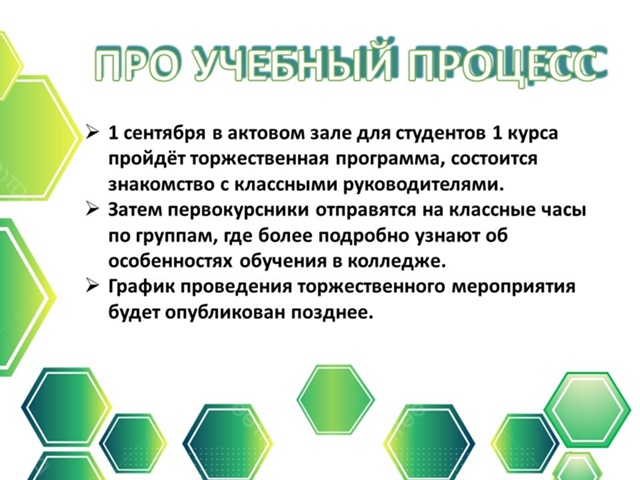 ПРО УЧЕБНЫЙ ПРОЦЕСС

➢ 1 сентября в актовом зале для студентов 1 курса пройдёт торжественная программа, состоится знакомство с классными руководителями.
➢ Затем первокурсники отправятся на классные часы по группам, где более подробно узнают об особенностях обучения в колледже.
➢ График проведения торжественного мероприятия будет опубликован позднее.